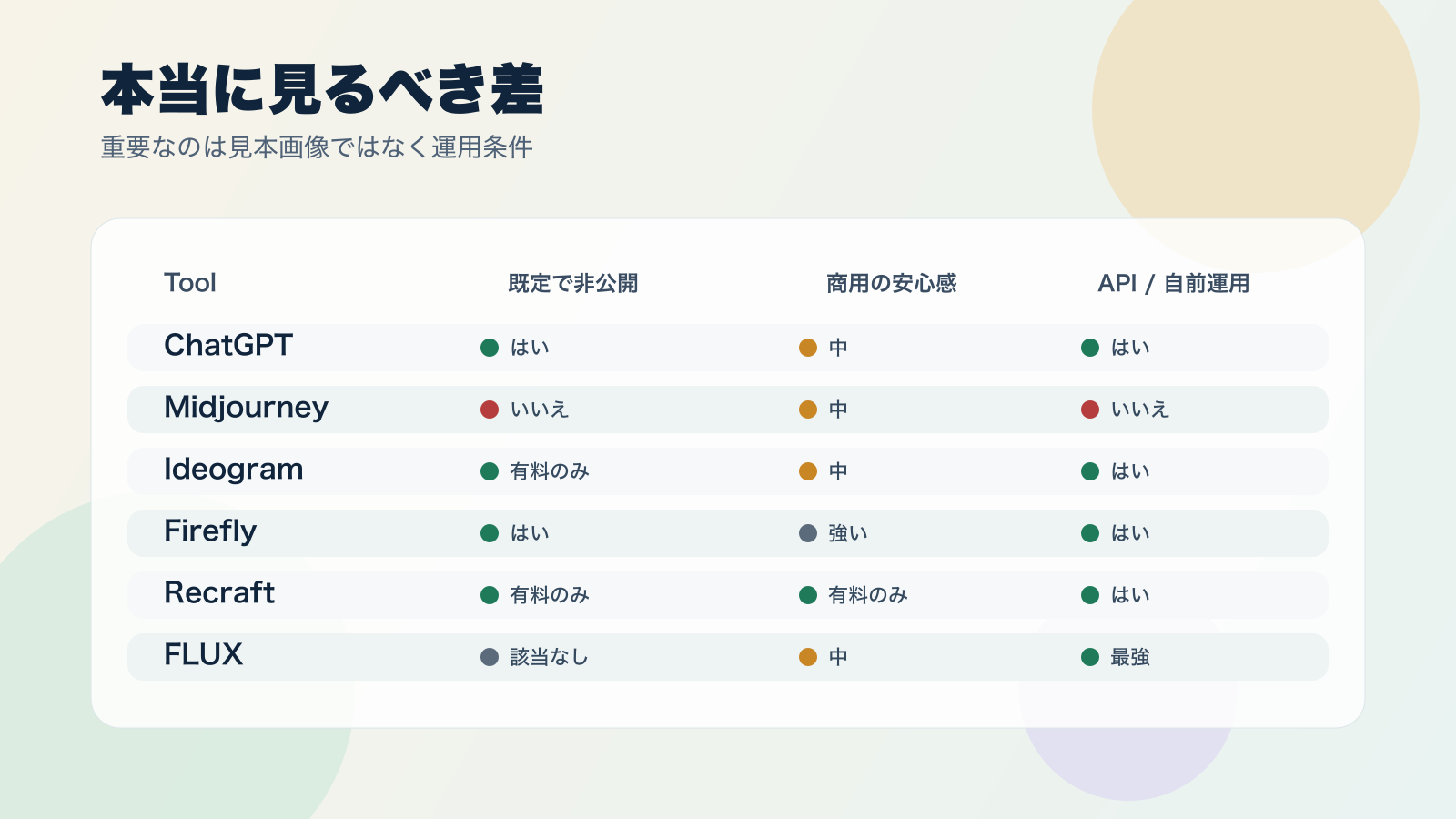 本当に見るべき差
重要なのは見本画像ではなく運用条件

| Tool | 既定で非公開 | 商用の安心感 | API / 自前運用 |
|---|---|---|---|
| ChatGPT | はい | 中 | はい |
| Midjourney | いいえ | 中 | いいえ |
| Ideogram | 有料のみ | 中 | はい |
| Firefly | はい | 強い | はい |
| Recraft | 有料のみ | 有料のみ | はい |
| FLUX | 該当なし | 中 | 最強 |